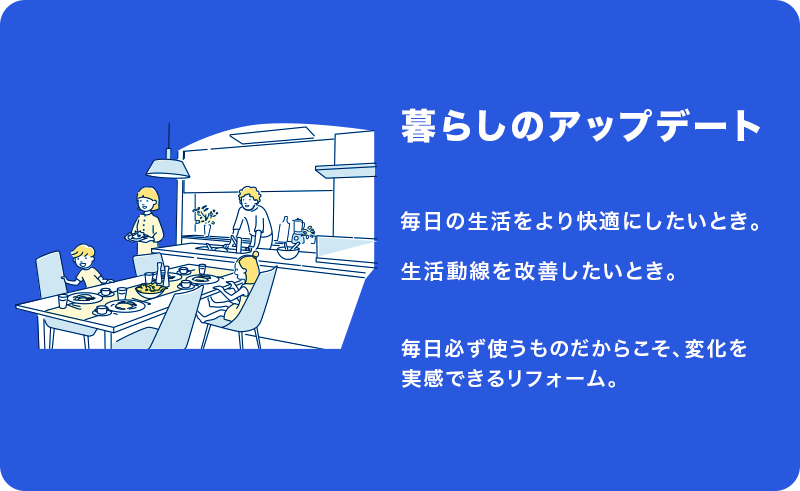 暮らしのアップデート

毎日の生活をより快適にしたいとき。

生活動線を改善したいとき。

毎日必ず使うものだからこそ、変化を実感できるリフォーム。